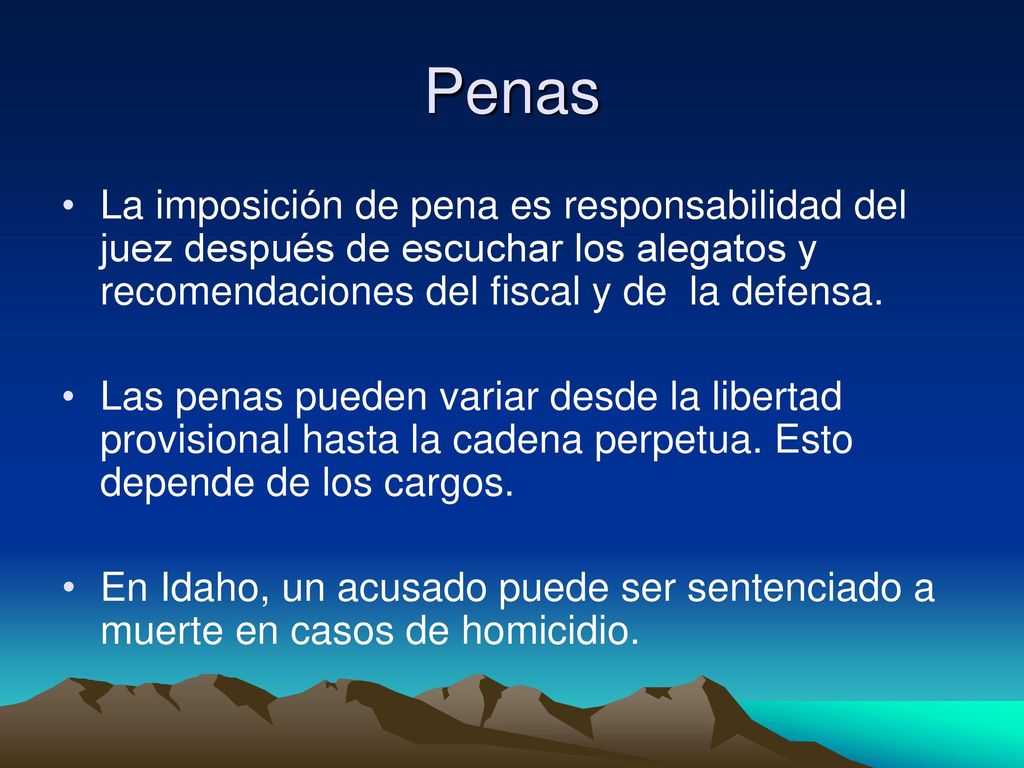 Penas

• La imposición de pena es responsabilidad del juez después de escuchar los alegatos y recomendaciones del fiscal y de la defensa.

• Las penas pueden variar desde la libertad provisional hasta la cadena perpetua. Esto depende de los cargos.

• En Idaho, un acusado puede ser sentenciado a muerte en casos de homicidio.